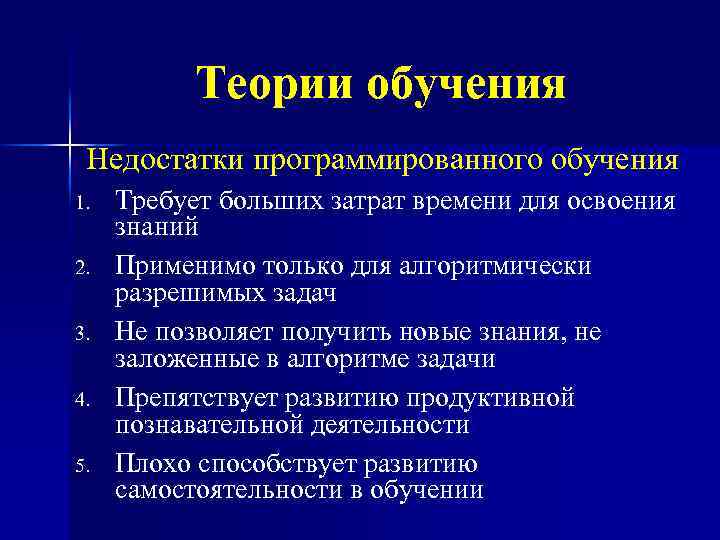 Теории обучения

Недостатки программированного обучения

1. Требует больших затрат времени для освоения знаний
2. Применимо только для алгоритмически разрешимых задач
3. Не позволяет получить новые знания, не заложенные в алгоритме задачи
4. Препятствует развитию продуктивной познавательной деятельности
5. Плохо способствует развитию самостоятельности в обучении